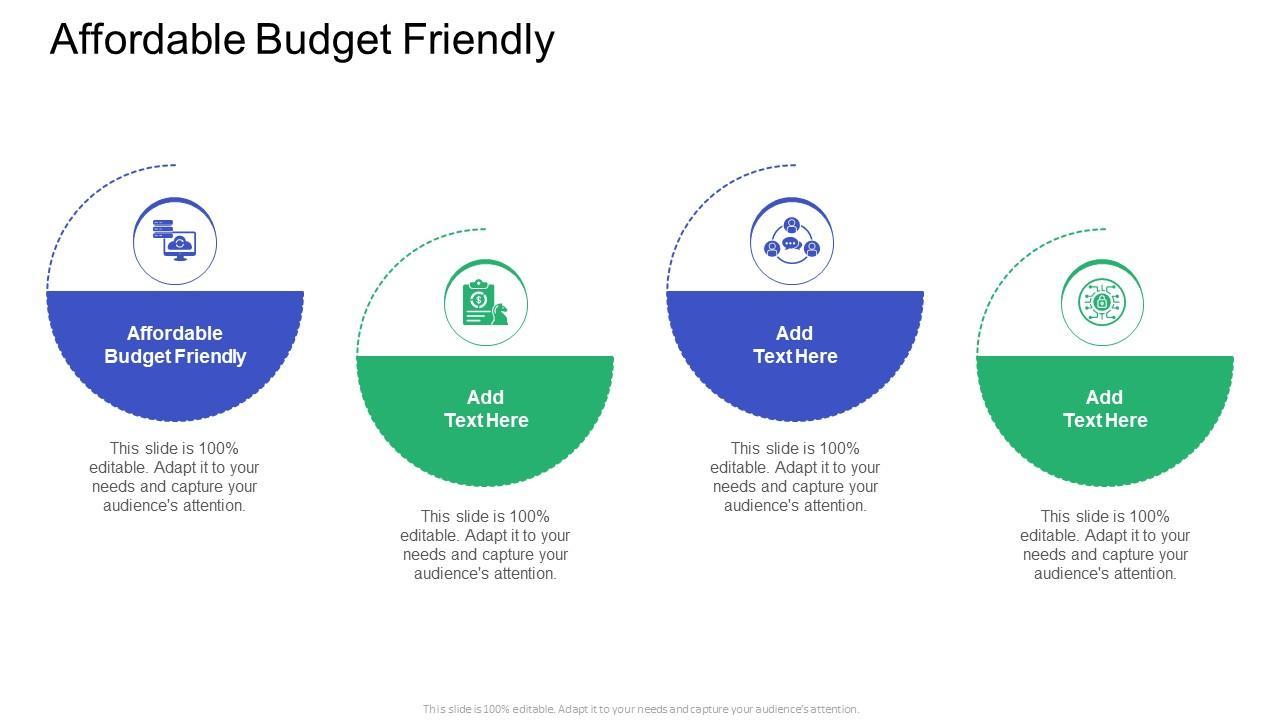 Affordable Budget Friendly

Affordable Budget Friendly

This slide is 100% editable. Adapt it to your needs and capture your audience's attention.

Add Text Here

This slide is 100% editable. Adapt it to your needs and capture your audience's attention.

Add Text Here

This slide is 100% editable. Adapt it to your needs and capture your audience's attention.

Add Text Here

This slide is 100% editable. Adapt it to your needs and capture your audience's attention.

This slide is 100% editable. Adapt it to your needs and capture your audience's attention.